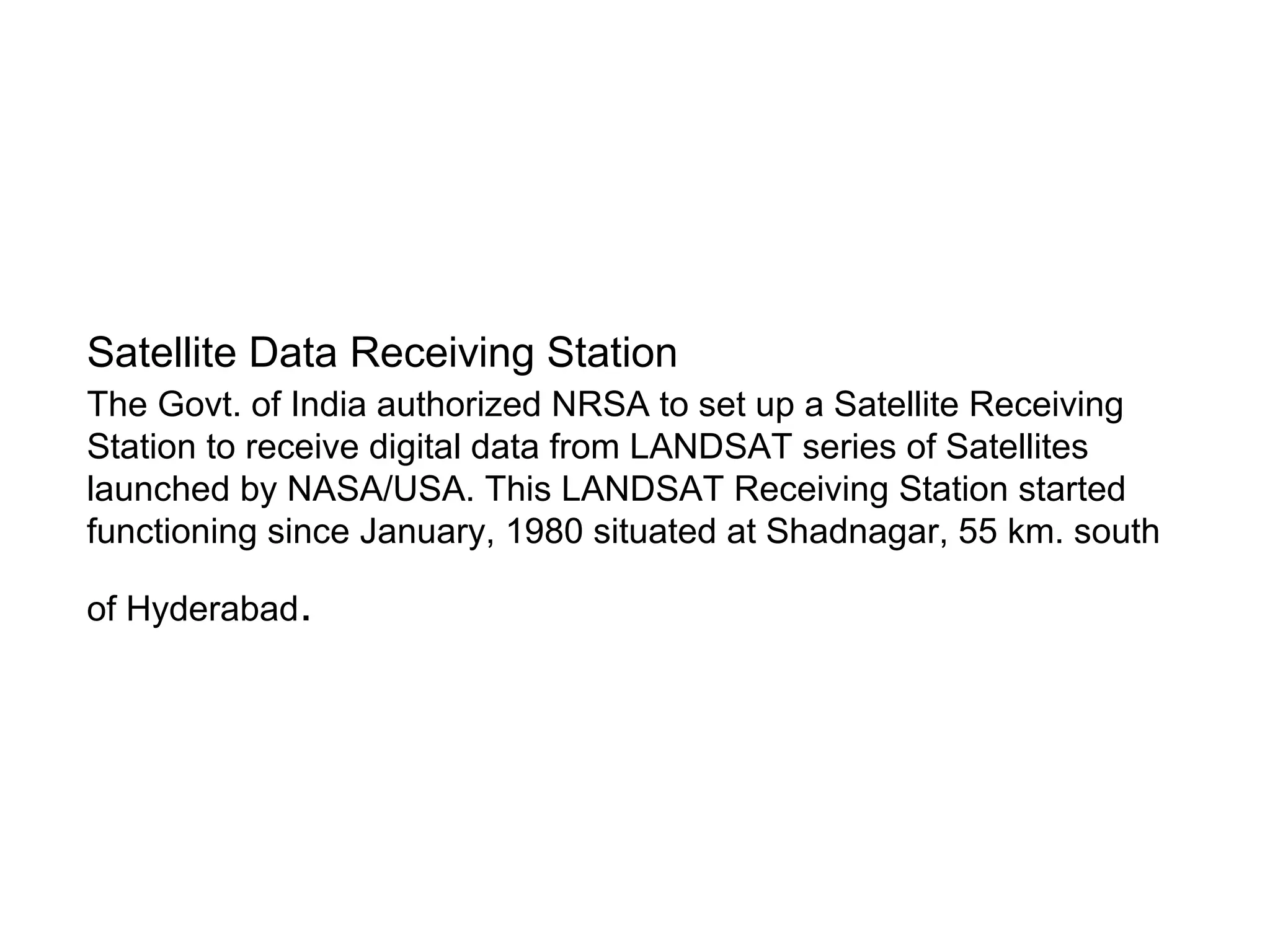 Satellite Data Receiving Station

The Govt. of India authorized NRSA to set up a Satellite Receiving Station to receive digital data from LANDSAT series of Satellites launched by NASA/USA. This LANDSAT Receiving Station started functioning since January, 1980 situated at Shadnagar, 55 km. south of Hyderabad.